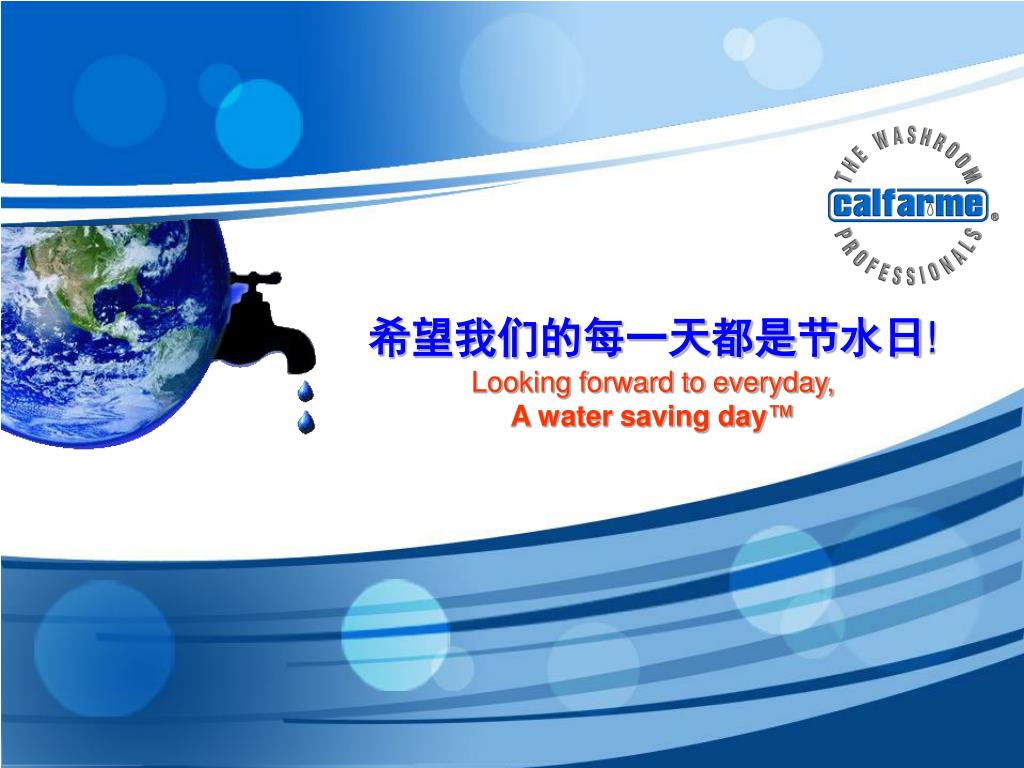 THE WASHROOM
calfarme®
PROFESSIONALS

希望我们的每一天都是节水日!
Looking forward to everyday,
A water saving day™